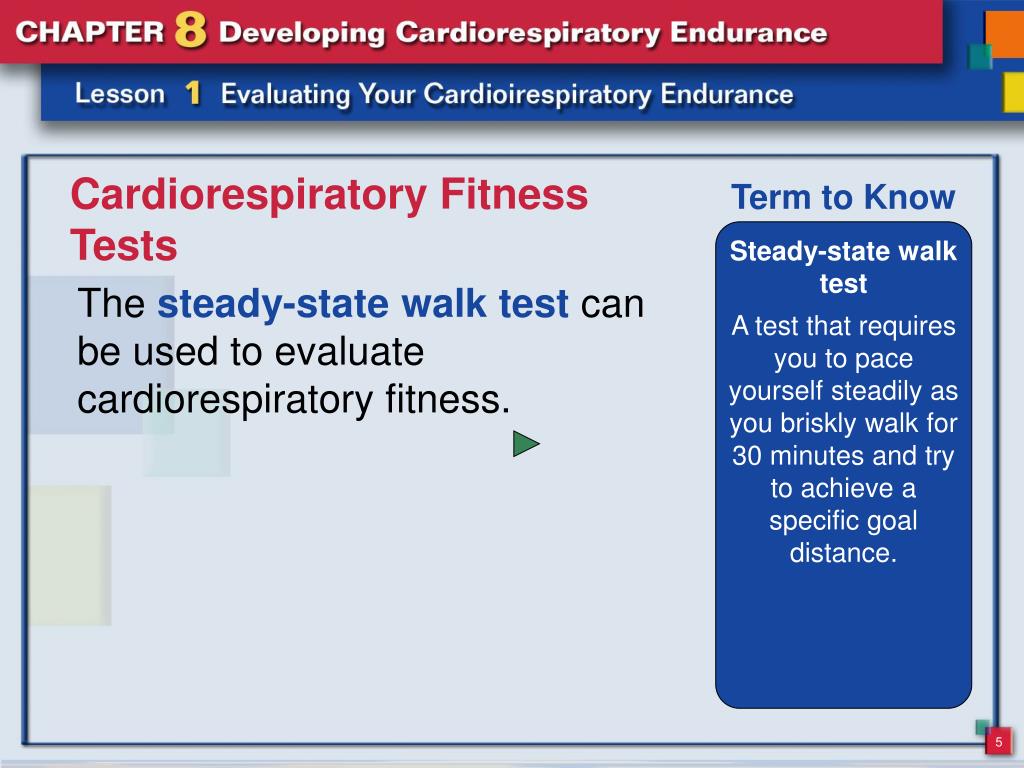 CHAPTER 8 Developing Cardiorespiratory Endurance

Lesson 1 Evaluating Your Cardioirespiratory Endurance

Cardiorespiratory Fitness Tests

The steady-state walk test can be used to evaluate cardiorespiratory fitness.

Term to Know

Steady-state walk test

A test that requires you to pace yourself steadily as you briskly walk for 30 minutes and try to achieve a specific goal distance.

5